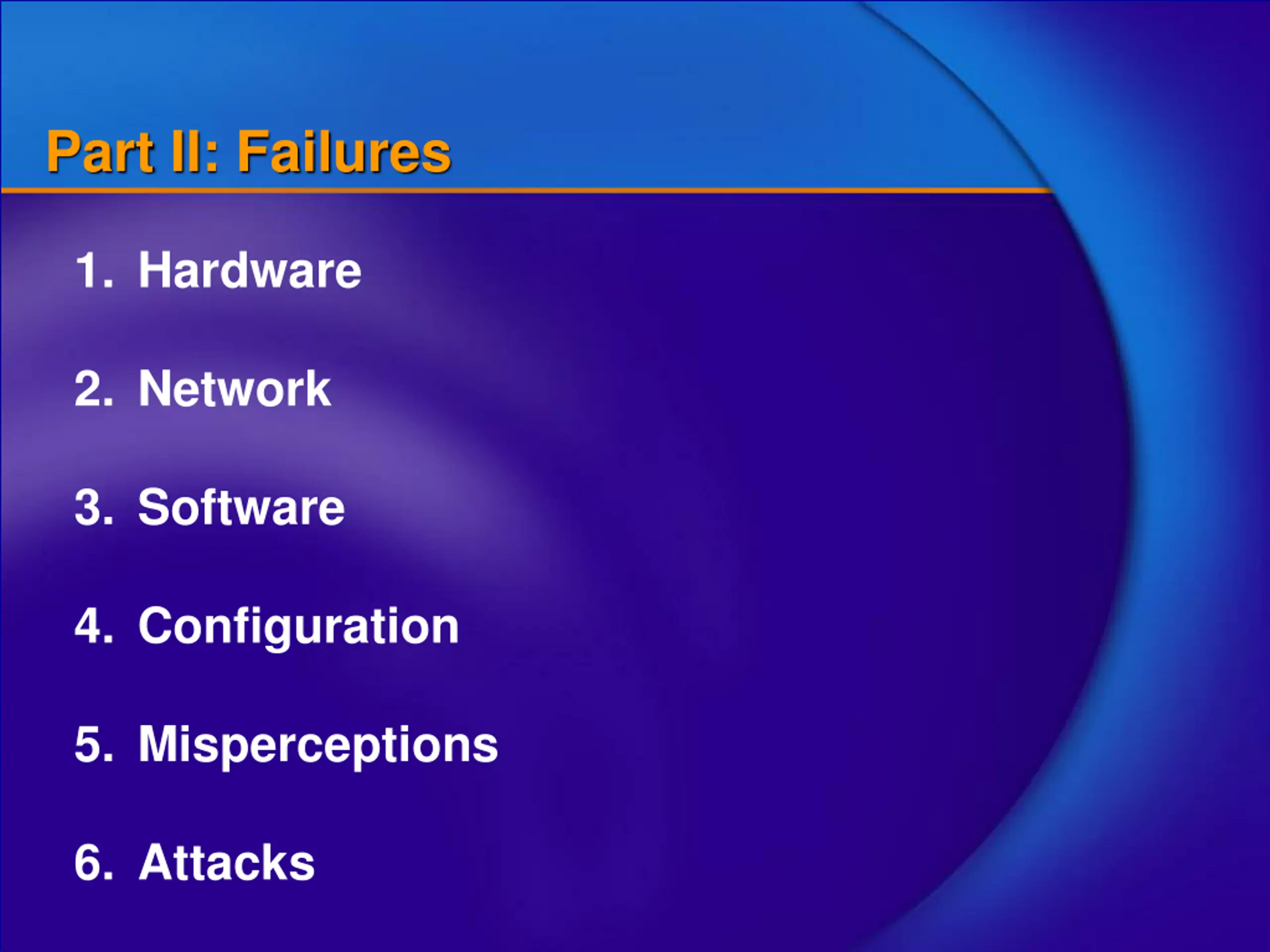 Part II: Failures

1. Hardware

2. Network

3. Software

4. Configuration

5. Misperceptions

6. Attacks